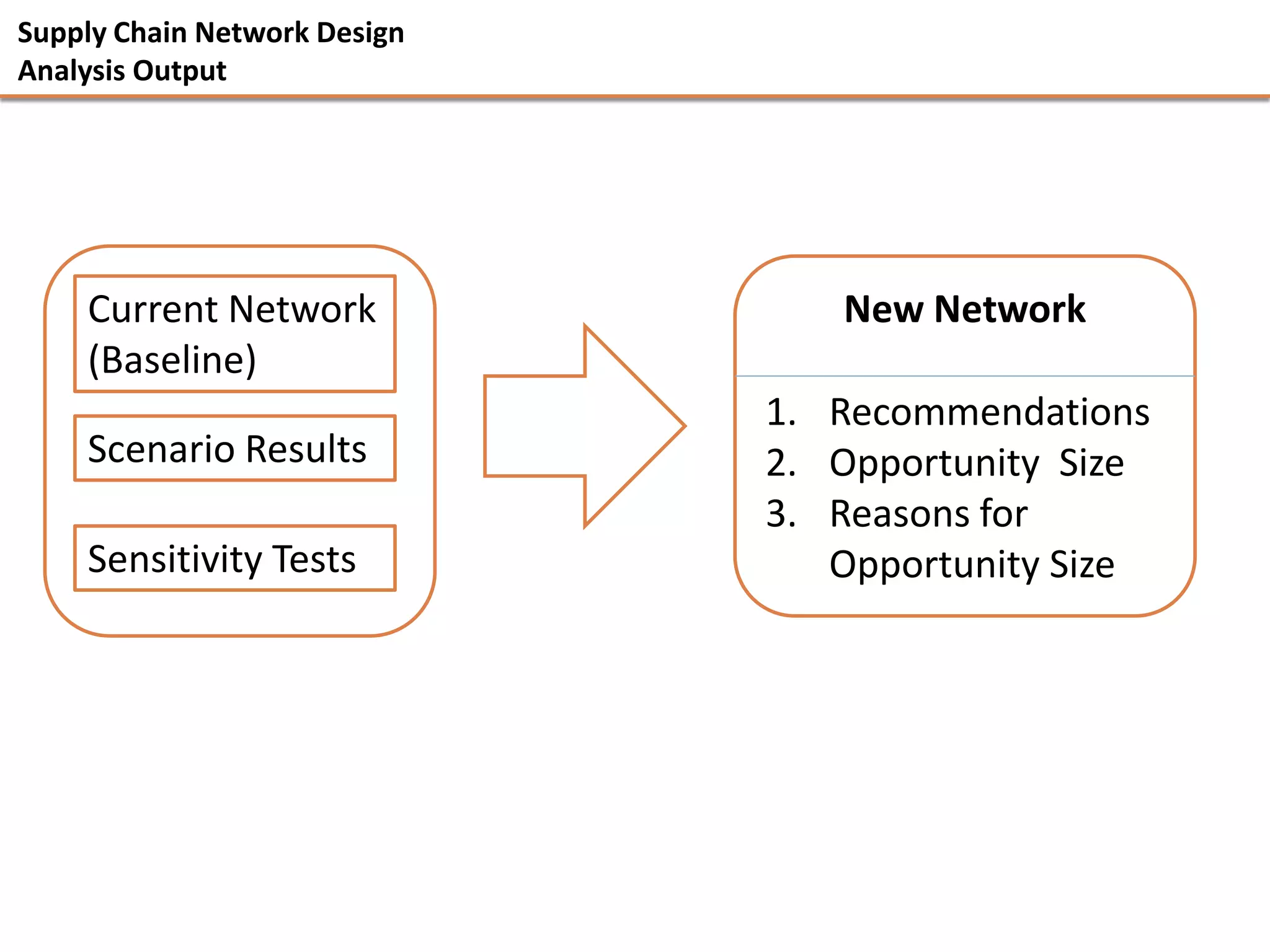 Supply Chain Network Design
Analysis Output

Current Network (Baseline)

Scenario Results

Sensitivity Tests

New Network

1. Recommendations
2. Opportunity Size
3. Reasons for Opportunity Size